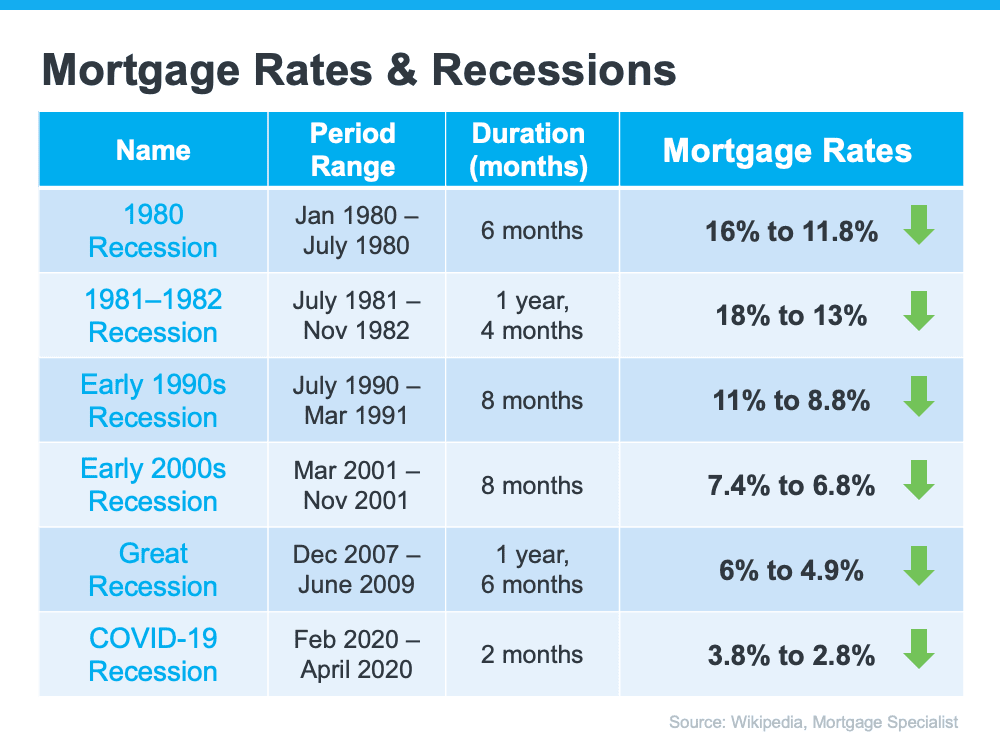 Mortgage Rates & Recessions

| Name | Period Range | Duration (months) | Mortgage Rates |
|---|---|---|---|
| 1980 Recession | Jan 1980 – July 1980 | 6 months | 16% to 11.8% |
| 1981–1982 Recession | July 1981 – Nov 1982 | 1 year, 4 months | 18% to 13% |
| Early 1990s Recession | July 1990 – Mar 1991 | 8 months | 11% to 8.8% |
| Early 2000s Recession | Mar 2001 – Nov 2001 | 8 months | 7.4% to 6.8% |
| Great Recession | Dec 2007 – June 2009 | 1 year, 6 months | 6% to 4.9% |
| COVID-19 Recession | Feb 2020 – April 2020 | 2 months | 3.8% to 2.8% |

Source: Wikipedia, Mortgage Specialist